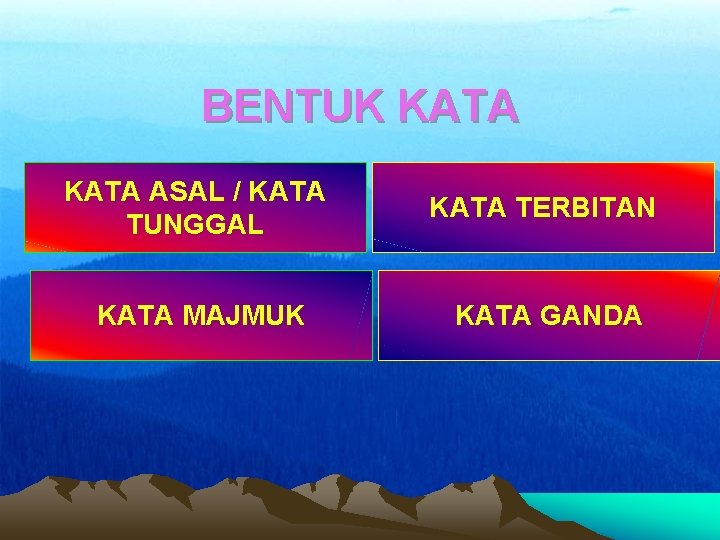 BENTUK KATA

KATA ASAL / KATA TUNGGAL

KATA TERBITAN

KATA MAJMUK

KATA GANDA